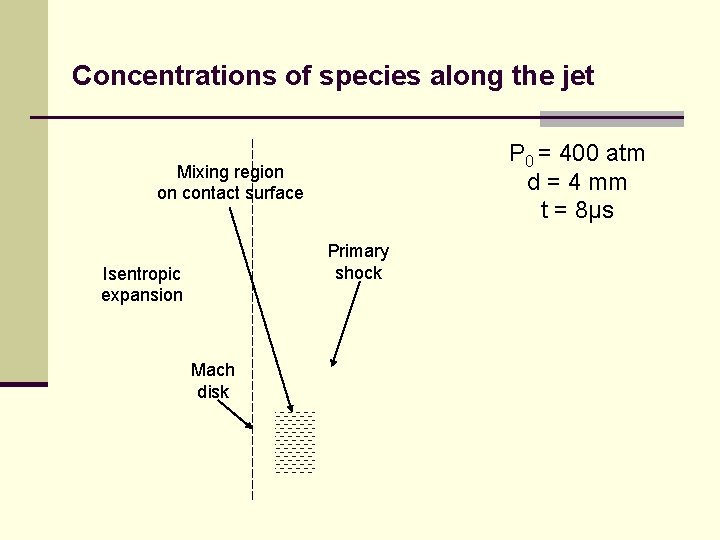 Concentrations of species along the jet

$P_0 = 400$ atm
d = 4 mm
t = 8μs

Mixing region on contact surface

Primary shock

Isentropic expansion

Mach disk